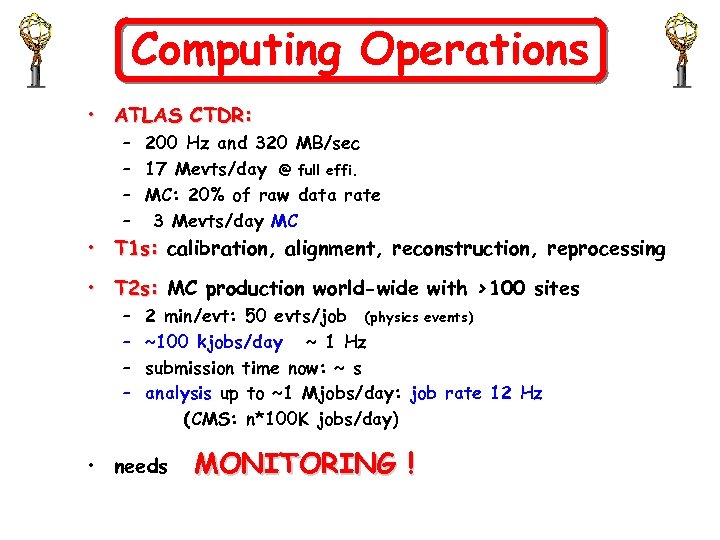 Computing Operations

• ATLAS CTDR:
– 200 Hz and 320 MB/sec
– 17 Mevts/day @ full effi.
– MC: 20% of raw data rate
– 3 Mevts/day MC

• T1s: calibration, alignment, reconstruction, reprocessing

• T2s: MC production world-wide with >100 sites
– 2 min/evt: 50 evts/job (physics events)
– ~100 kjobs/day ~ 1 Hz
– submission time now: ~ s
– analysis up to ~1 Mjobs/day: job rate 12 Hz
(CMS: n*100K jobs/day)

• needs MONITORING !